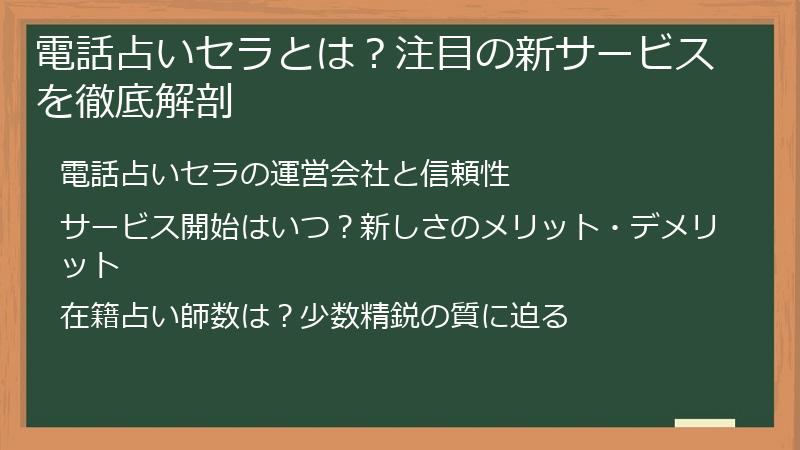 電話占いセラとは？注目の新サービスを徹底解剖

電話占いセラの運営会社と信頼性

サービス開始はいつ？新しさのメリット・デメリット

在籍占い師数は？少数精鋭の質に迫る